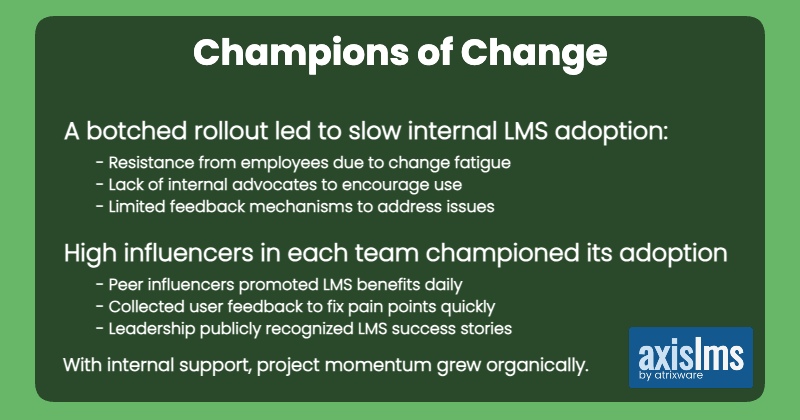 Champions of Change

A botched rollout led to slow internal LMS adoption:

- Resistance from employees due to change fatigue
- Lack of internal advocates to encourage use
- Limited feedback mechanisms to address issues

High influencers in each team championed its adoption

- Peer influencers promoted LMS benefits daily
- Collected user feedback to fix pain points quickly
- Leadership publicly recognized LMS success stories

With internal support, project momentum grew organically.

axislms
by atrixware